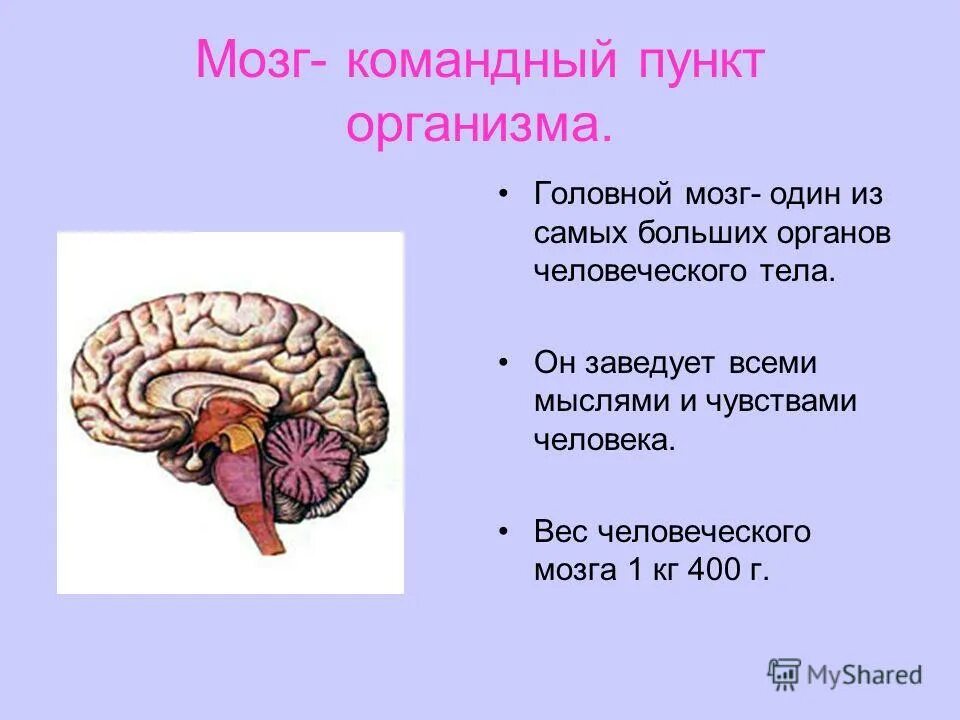 Мозг- командный пункт организма.

• Головной мозг- один из самых больших органов человеческого тела.

• Он заведует всеми мыслями и чувствами человека.

• Вес человеческого мозга 1 кг 400 г.

MyShared